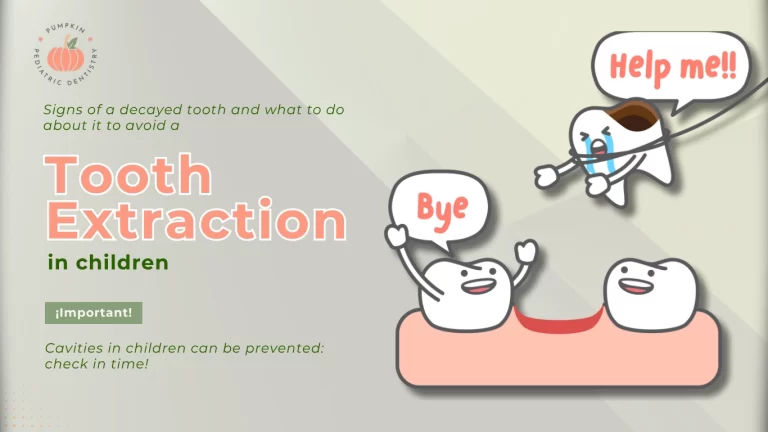 PUMPKIN PEDIATRIC DENTISTRY

Signs of a decayed tooth and what to do about it to avoid a

Tooth Extraction

in children

¡Important!

Cavities in children can be prevented: check in time!

Help me!!

Bye